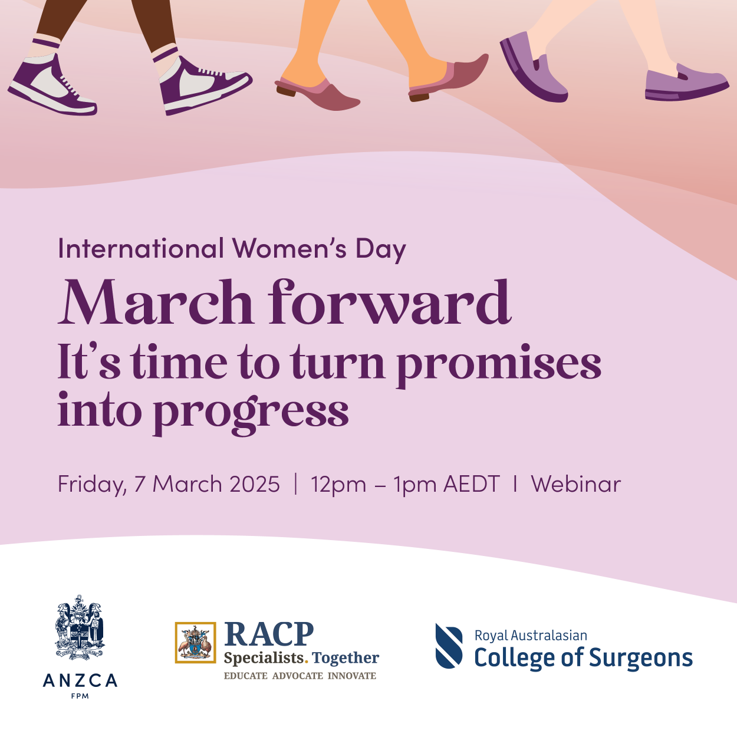 International Women's Day

March forward

It's time to turn promises into progress

Friday, 7 March 2025 | 12pm – 1pm AEDT | Webinar

ANZCA
FPM

RACP
Specialists. Together
EDUCATE ADVOCATE INNOVATE

Royal Australasian
College of Surgeons